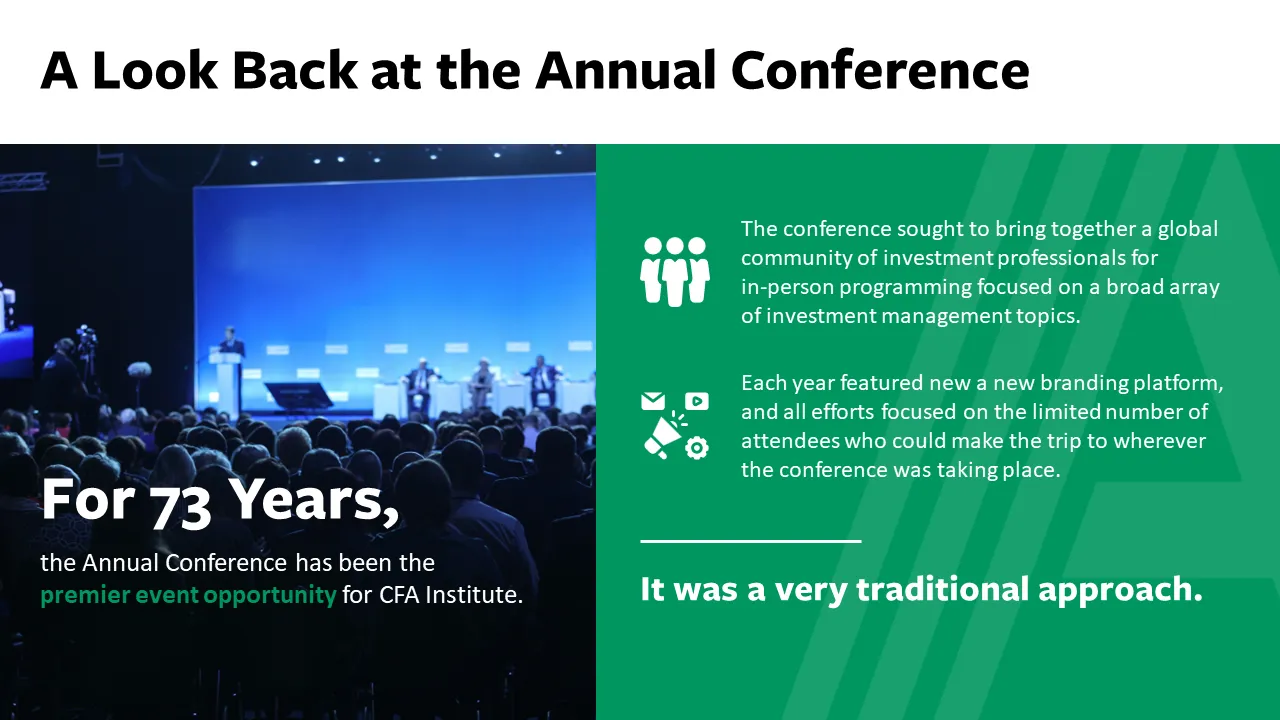 A Look Back at the Annual Conference

For 73 Years,

the Annual Conference has been the premier event opportunity for CFA Institute.

The conference sought to bring together a global community of investment professionals for in-person programming focused on a broad array of investment management topics.

Each year featured new a new branding platform, and all efforts focused on the limited number of attendees who could make the trip to wherever the conference was taking place.

It was a very traditional approach.